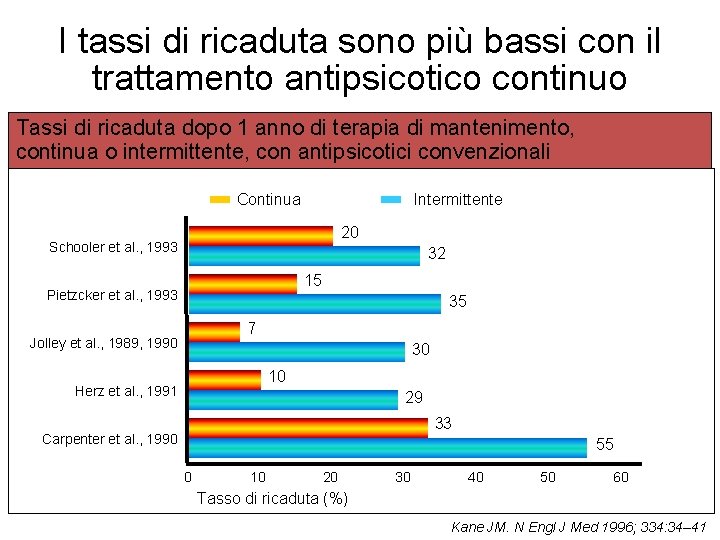 I tassi di ricaduta sono più bassi con il trattamento antipsicotico continuo

Tassi di ricaduta dopo 1 anno di terapia di mantenimento, continua o intermittente, con antipsicotici convenzionali

Continua
Intermittente

Schooler et al., 1993
20
32

Pietzcker et al., 1993
15
35

Jolley et al., 1989, 1990
7
30

Herz et al., 1991
10
29

Carpenter et al., 1990
33
55

0
10
20
30
40
50
60
Tasso di ricaduta (%)

Kane JM. N Engl J Med 1996; 334:34–41